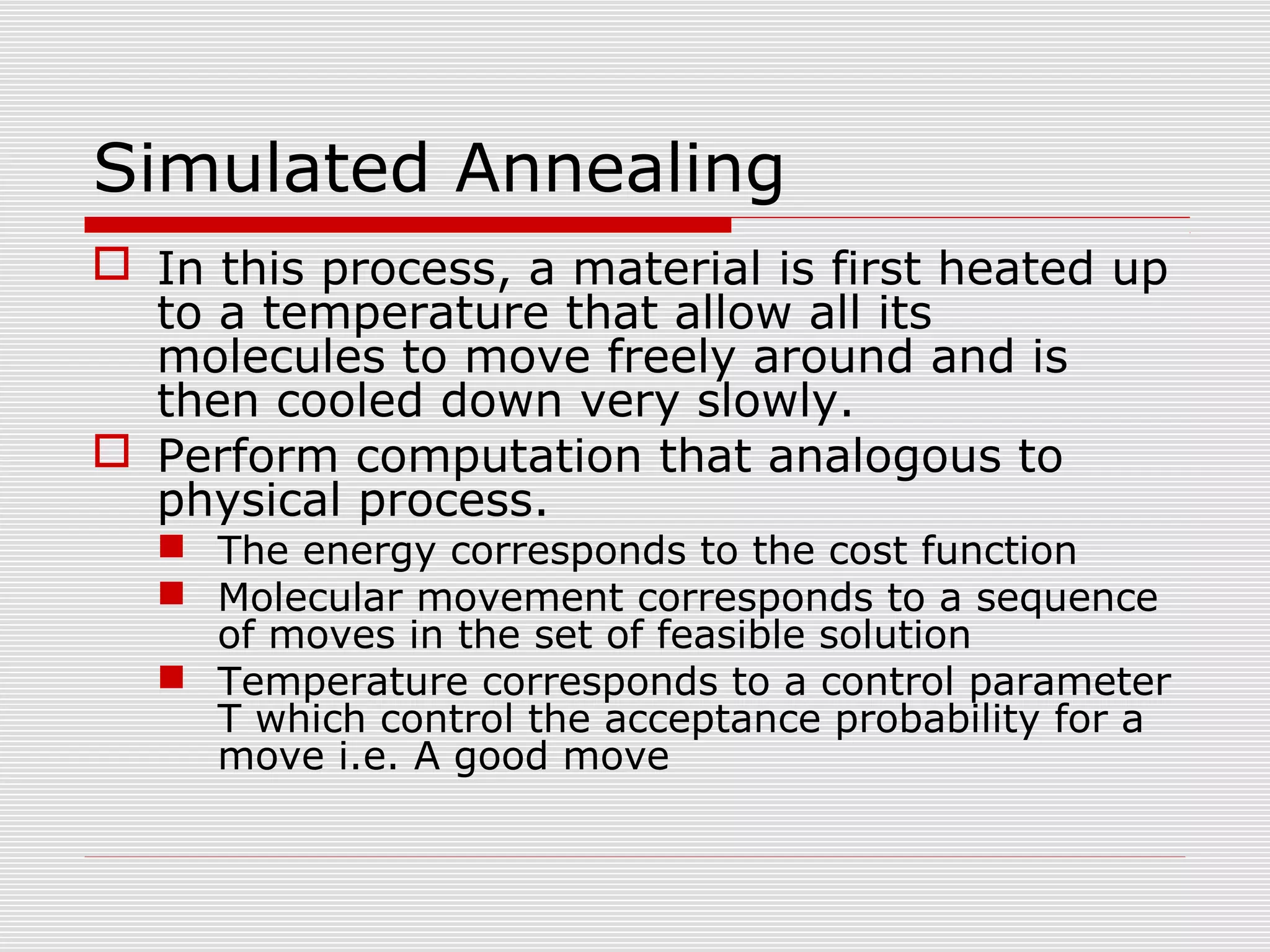 Simulated Annealing

In this process, a material is first heated up to a temperature that allow all its molecules to move freely around and is then cooled down very slowly.

Perform computation that analogous to physical process.

The energy corresponds to the cost function

Molecular movement corresponds to a sequence of moves in the set of feasible solution

Temperature corresponds to a control parameter T which control the acceptance probability for a move i.e. A good move